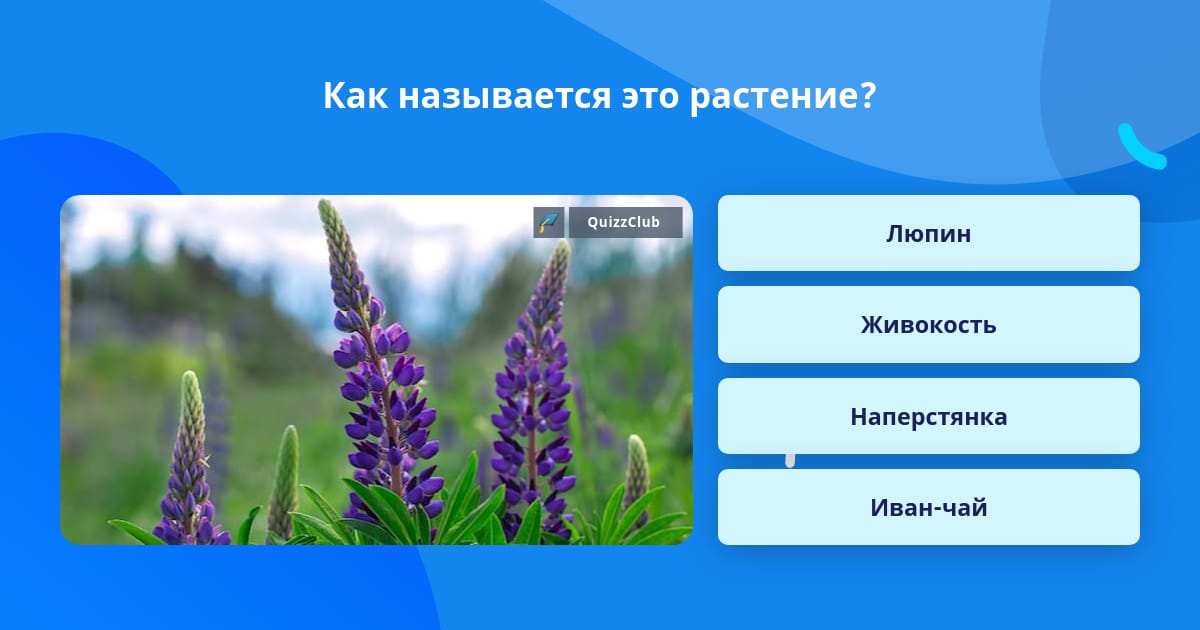 Как называется это растение?

QuizzClub

Люпин

Живокость

Наперстянка

Иван-чай